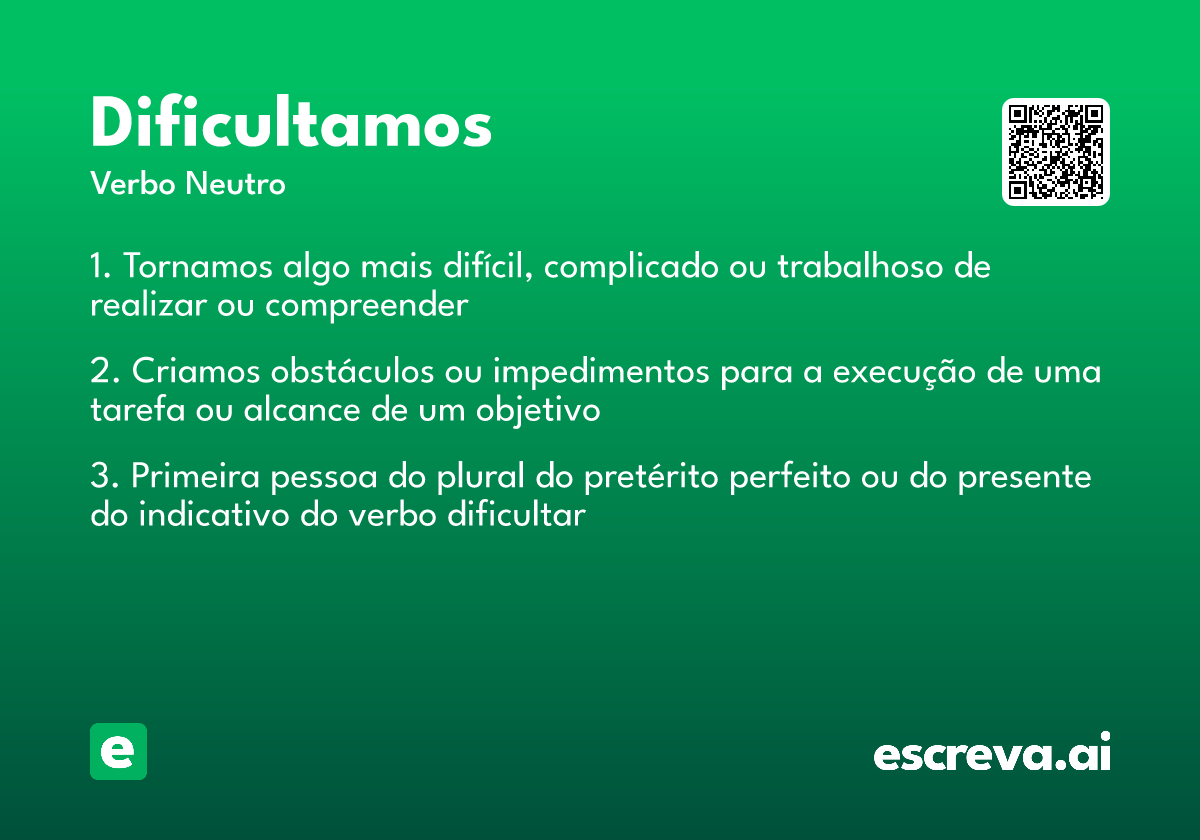 Dificultamos

Verbo Neutro

1. Tornamos algo mais difícil, complicado ou trabalhoso de realizar ou compreender

2. Criamos obstáculos ou impedimentos para a execução de uma tarefa ou alcance de um objetivo

3. Primeira pessoa do plural do pretérito perfeito ou do presente do indicativo do verbo dificultar

e

escreva.ai